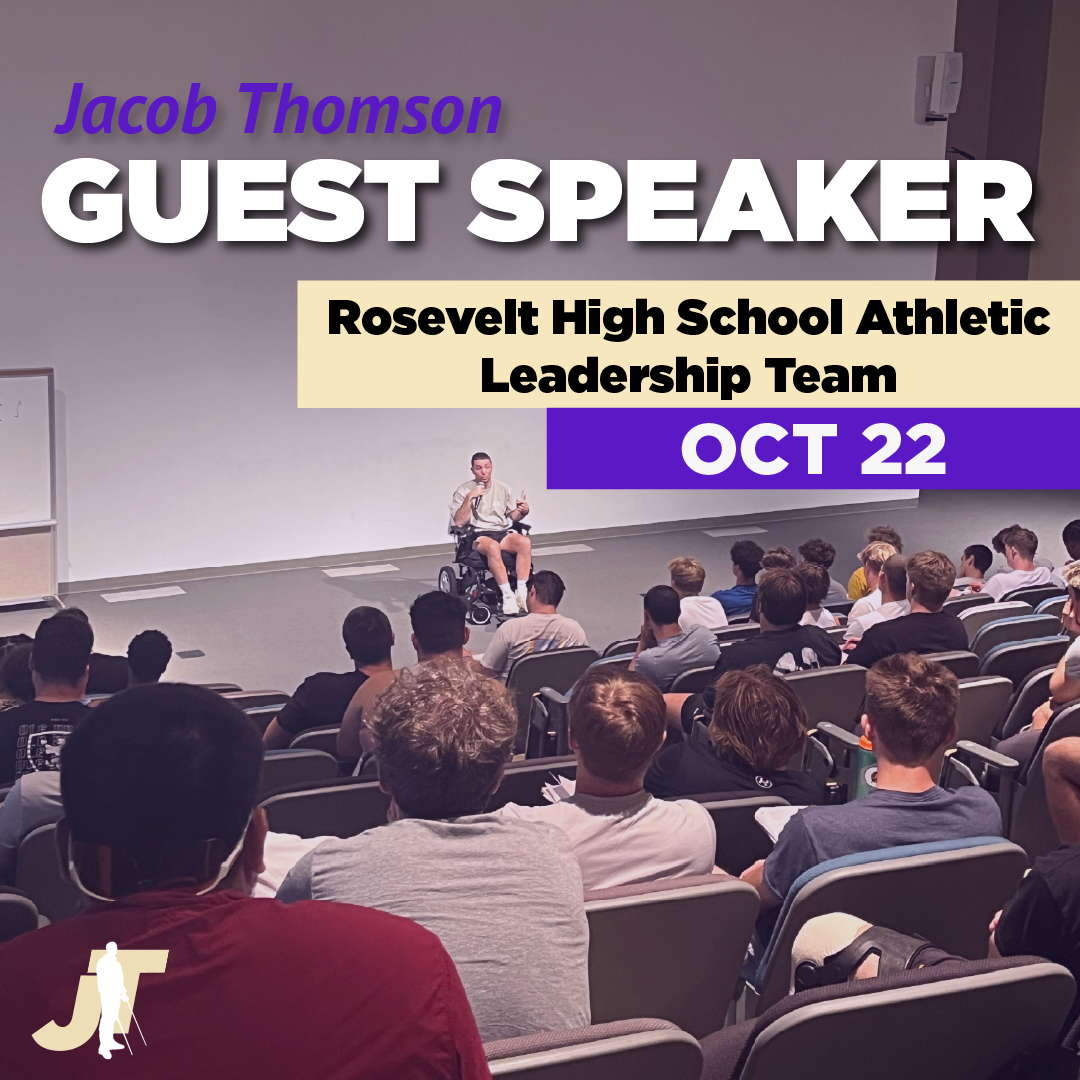 Jacob Thomson
GUEST SPEAKER

Rosevelt High School Athletic Leadership Team

OCT 22

JT